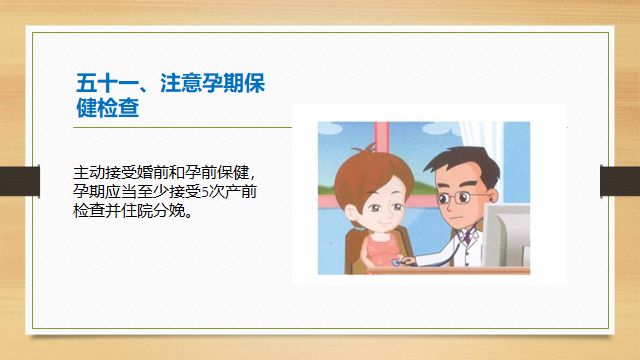 五十一、注意孕期保健检查

主动接受婚前和孕前保健，孕期应当至少接受5次产前检查并住院分娩。